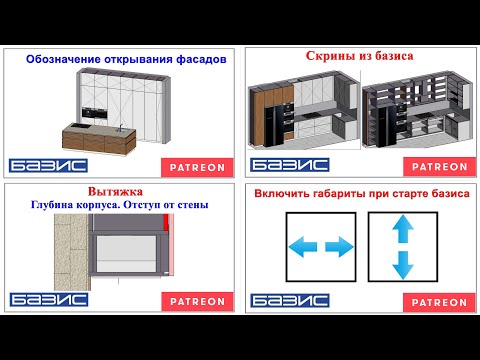 Обозначение открывания фасадов

БАЗИС

PATREON

Скрины из базиса

БАЗИС

PATREON

Вытяжка
Глубина корпуса. Отступ от стены

БАЗИС

PATREON

Включить габариты при старте базиса

БАЗИС

PATREON